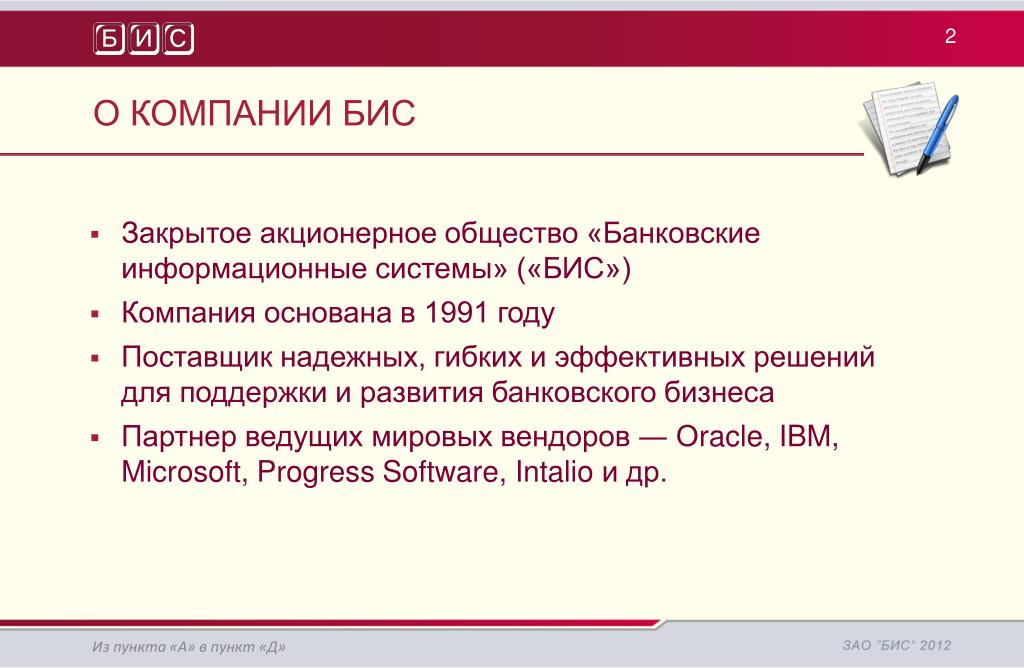 БИС

2

О КОМПАНИИ БИС

▪ Закрытое акционерное общество «Банковские информационные системы» («БИС»)
▪ Компания основана в 1991 году
▪ Поставщик надежных, гибких и эффективных решений для поддержки и развития банковского бизнеса
▪ Партнер ведущих мировых вендоров — Oracle, IBM, Microsoft, Progress Software, Intalio и др.

Из пункта «А» в пункт «Д»

ЗАО "БИС" 2012